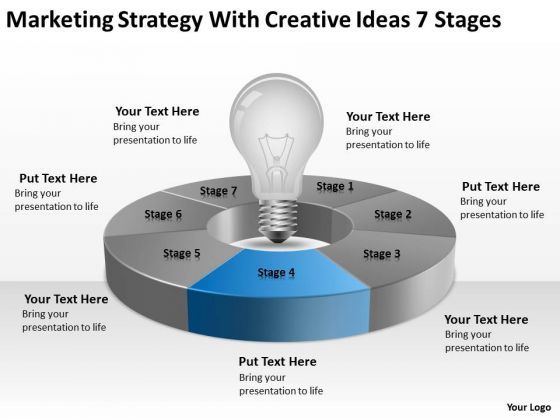 Marketing Strategy With Creative Ideas 7 Stages

Your Text Here
Bring your presentation to life

Your Text Here
Bring your presentation to life

Put Text Here
Bring your presentation to life

Put Text Here
Bring your presentation to life

Stage 7
Stage 1
Stage 6
Stage 2
Stage 5
Stage 3
Stage 4

Your Text Here
Bring your presentation to life

Your Text Here
Bring your presentation to life

Put Text Here
Bring your presentation to life

Your Logo